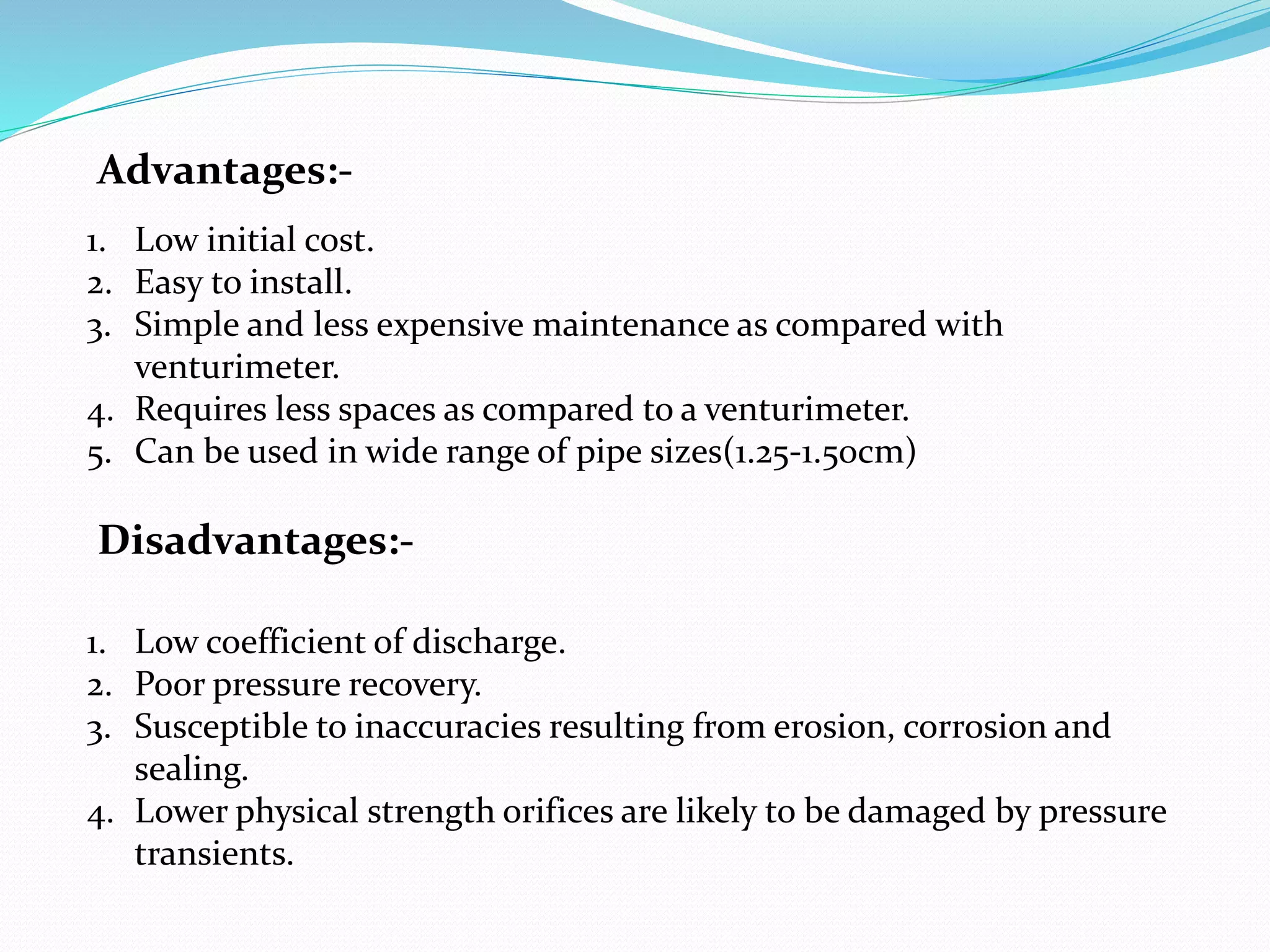 Advantages:-

1. Low initial cost.
2. Easy to install.
3. Simple and less expensive maintenance as compared with venturimeter.
4. Requires less spaces as compared to a venturimeter.
5. Can be used in wide range of pipe sizes(1.25-1.50cm)

Disadvantages:-

1. Low coefficient of discharge.
2. Poor pressure recovery.
3. Susceptible to inaccuracies resulting from erosion, corrosion and sealing.
4. Lower physical strength orifices are likely to be damaged by pressure transients.